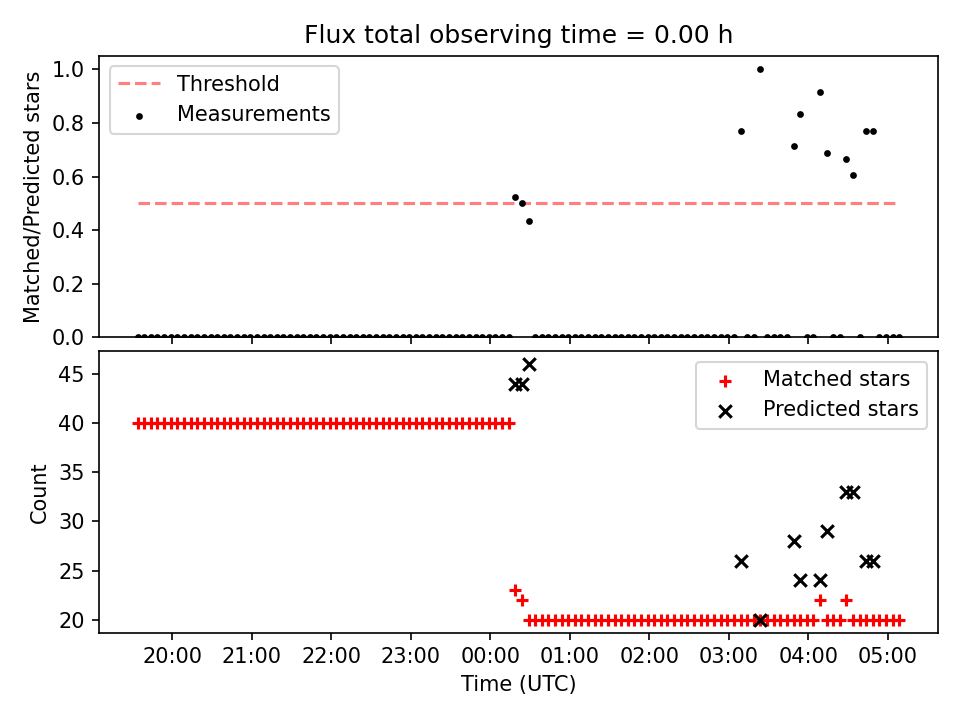 Flux total observing time = 0.00 h

Threshold
Measurements

Matched/Predicted stars

1.0
0.8
0.6
0.4
0.2
0.0

Matched stars
Predicted stars

Count

45
40
35
30
25
20

20:00
21:00
22:00
23:00
00:00
01:00
02:00
03:00
04:00
05:00

Time (UTC)